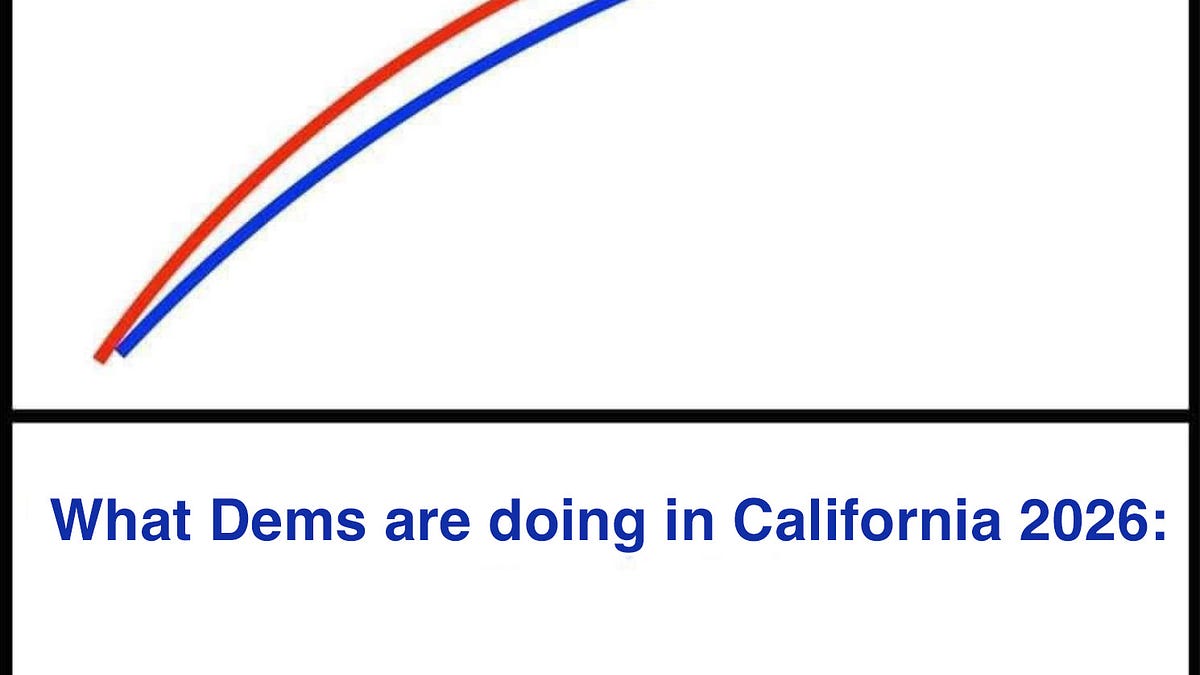 What Dems are doing in California 2026: